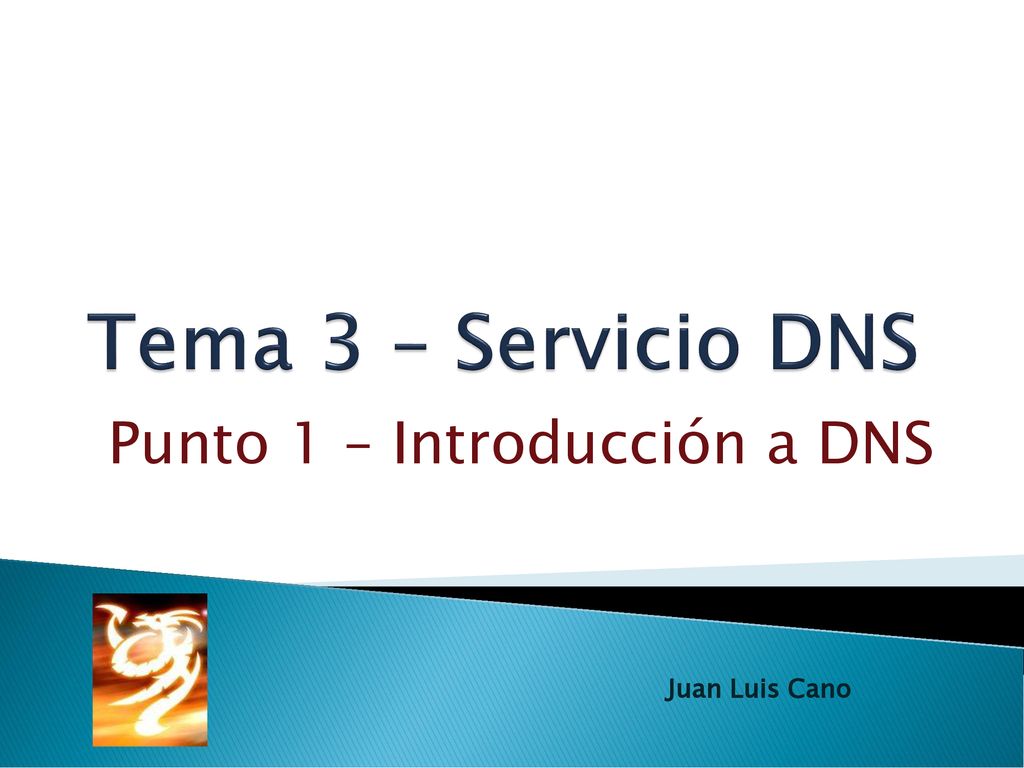 Tema 3 – Servicio DNS

Punto 1 – Introducción a DNS

Juan Luis Cano